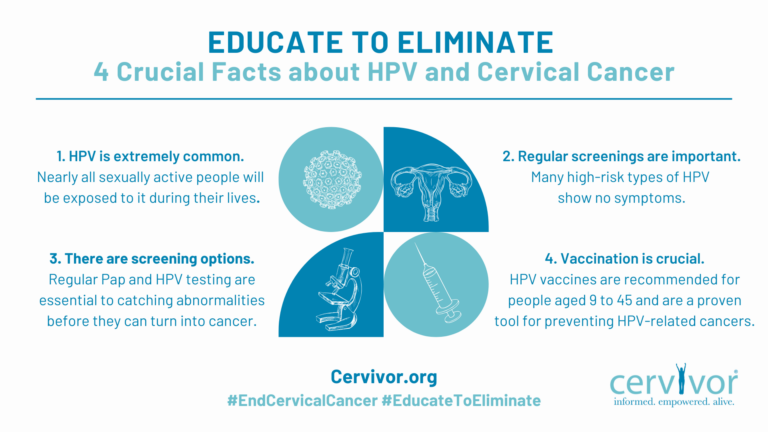 EDUCATE TO ELIMINATE
4 Crucial Facts about HPV and Cervical Cancer

1. HPV is extremely common.
Nearly all sexually active people will be exposed to it during their lives.

2. Regular screenings are important.
Many high-risk types of HPV show no symptoms.

3. There are screening options.
Regular Pap and HPV testing are essential to catching abnormalities before they can turn into cancer.

4. Vaccination is crucial.
HPV vaccines are recommended for people aged 9 to 45 and are a proven tool for preventing HPV-related cancers.

Cervivor.org
#EndCervicalCancer #EducateToEliminate

cervivor
informed. empowered. alive.